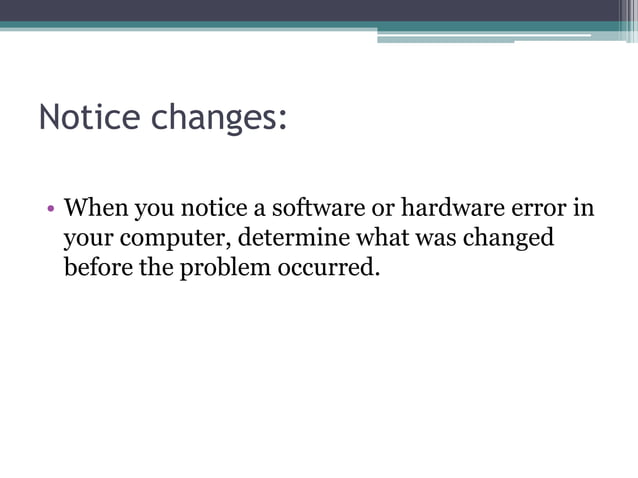 Notice changes:

• When you notice a software or hardware error in your computer, determine what was changed before the problem occurred.